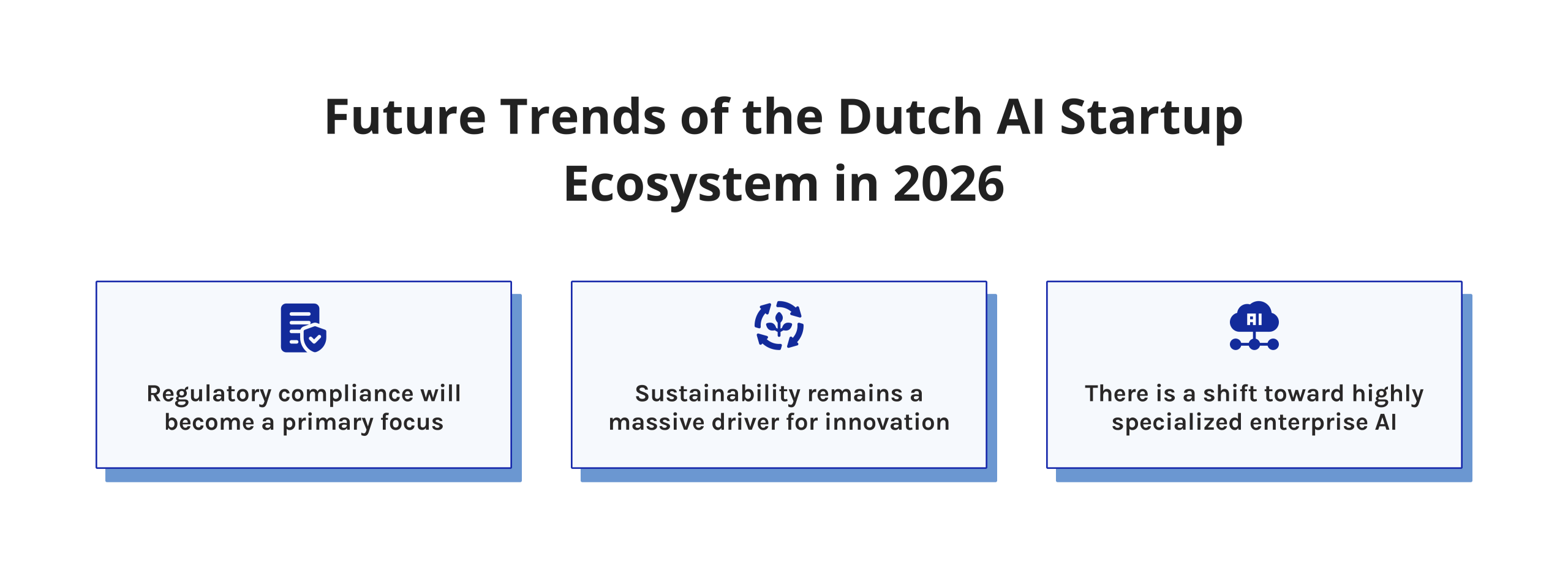 Future Trends of the Dutch AI Startup Ecosystem in 2026

Regulatory compliance will become a primary focus

Sustainability remains a massive driver for innovation

AI

There is a shift toward highly specialized enterprise AI